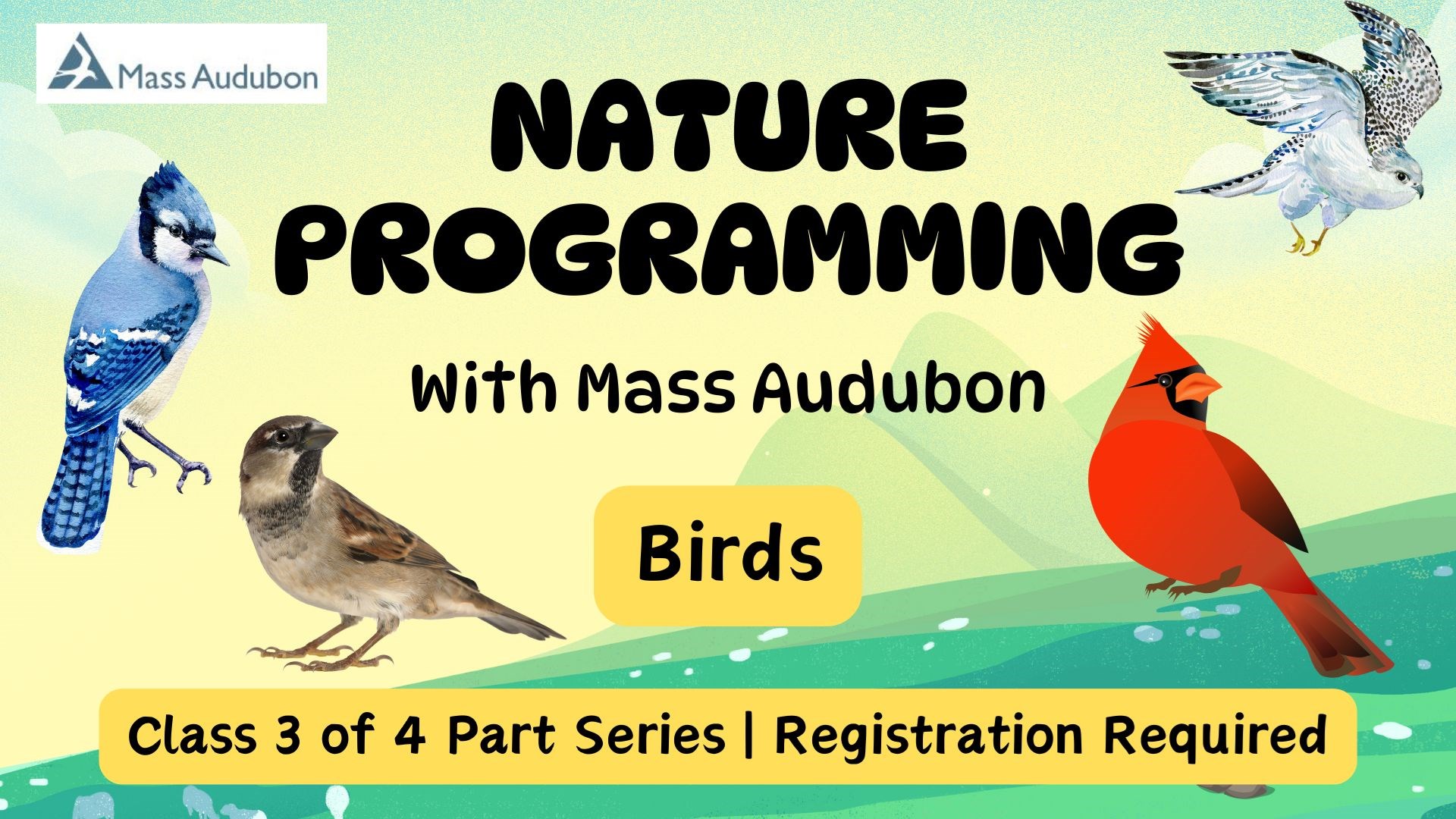 Mass Audubon

NATURE PROGRAMMING

With Mass Audubon

Birds

Class 3 of 4 Part Series | Registration Required